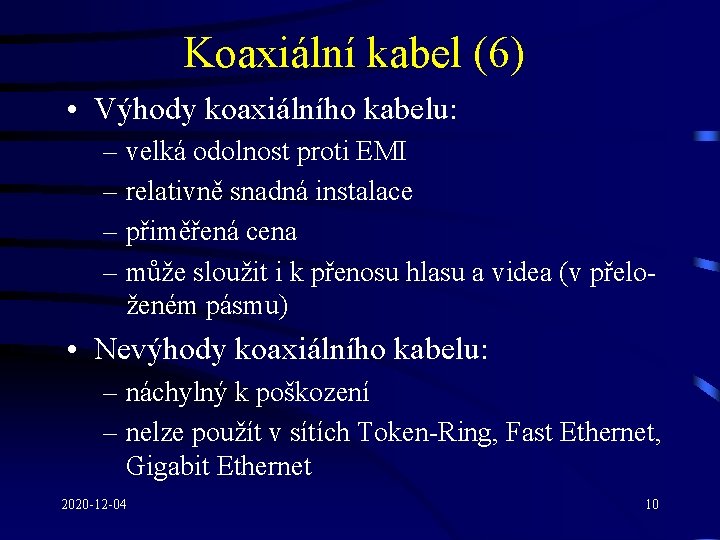 Koaxiální kabel (6)

• Výhody koaxiálního kabelu:
– velká odolnost proti EMI
– relativně snadná instalace
– přiměřená cena
– může sloužit i k přenosu hlasu a videa (v přeloženém pásmu)

• Nevýhody koaxiálního kabelu:
– náchylný k poškození
– nelze použít v sítích Token-Ring, Fast Ethernet, Gigabit Ethernet

2020-12-04

10